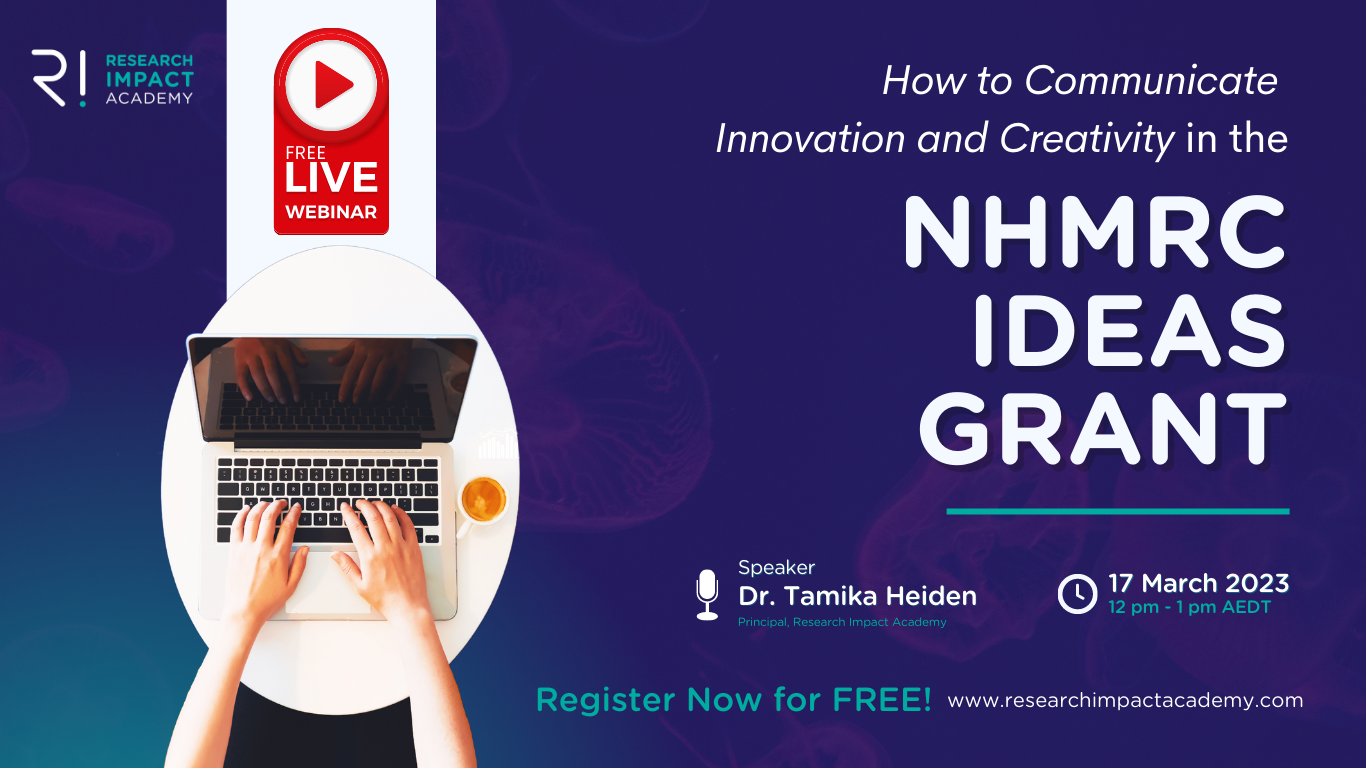 R! RESEARCH IMPACT ACADEMY

FREE LIVE WEBINAR

How to Communicate Innovation and Creativity in the

NHMRC IDEAS GRANT

Speaker
Dr. Tamika Heiden
Principal, Research Impact Academy

17 March 2023
12 pm - 1 pm AEDT

Register Now for FREE! www.researchimpactacademy.com